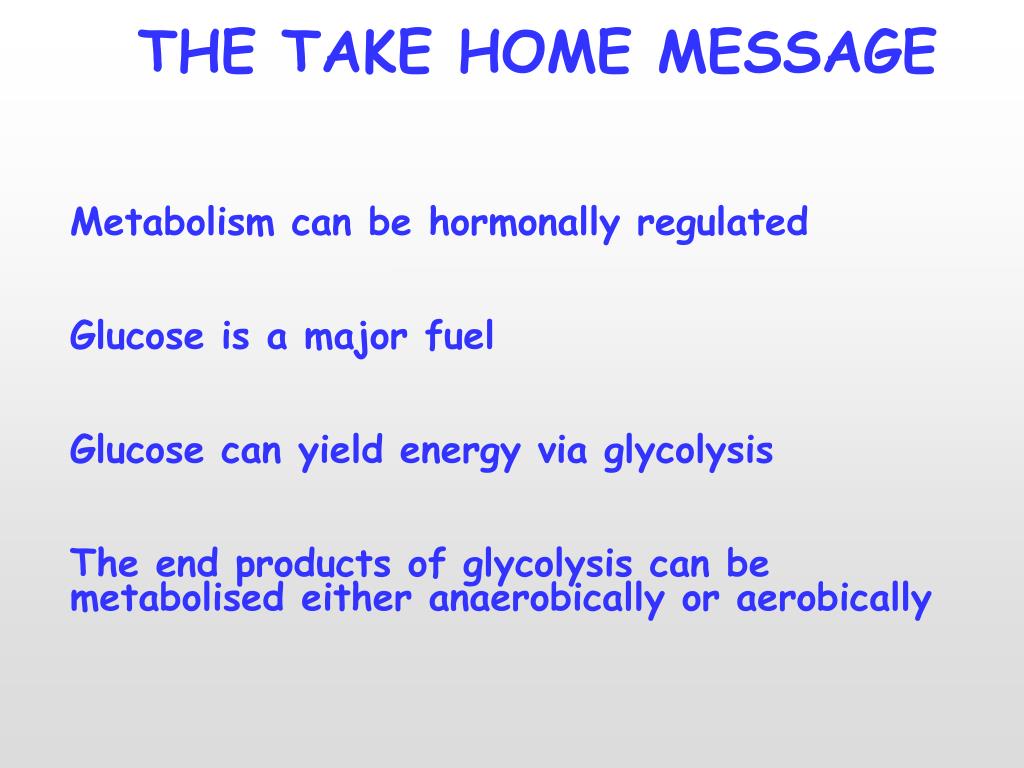 THE TAKE HOME MESSAGE

Metabolism can be hormonally regulated

Glucose is a major fuel

Glucose can yield energy via glycolysis

The end products of glycolysis can be metabolised either anaerobically or aerobically